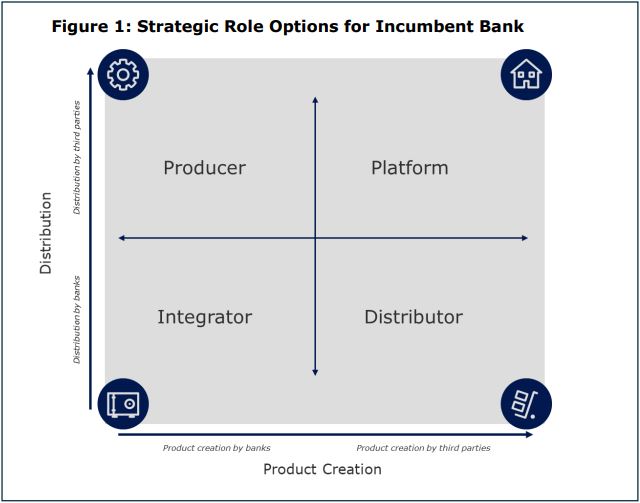 Figure 1: Strategic Role Options for Incumbent Bank

Distribution

Distribution by third parties

Distribution by banks

Producer

Platform

Integrator

Distributor

Product creation by banks

Product creation by third parties

Product Creation